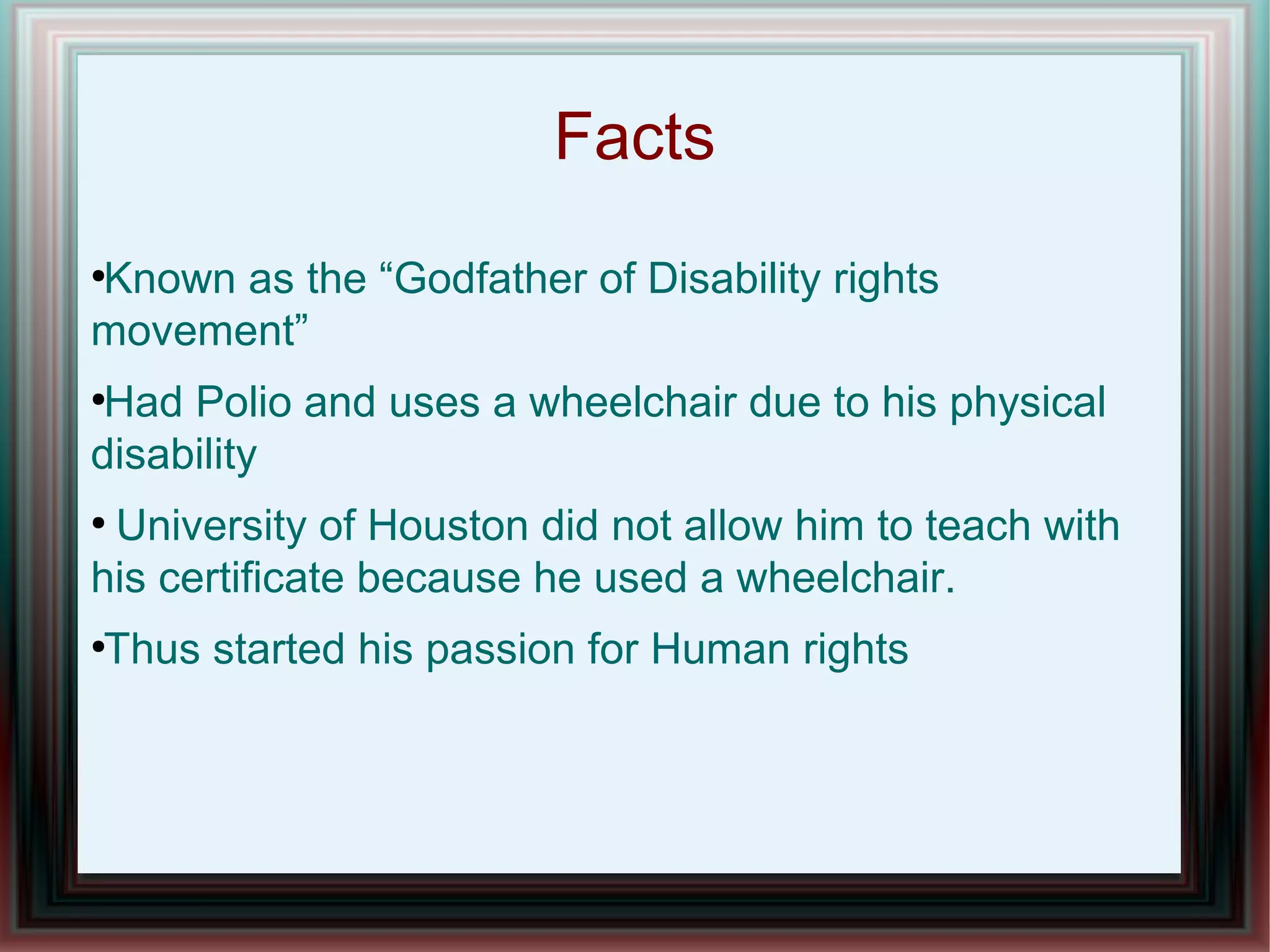 Facts

•Known as the “Godfather of Disability rights movement”

•Had Polio and uses a wheelchair due to his physical disability

• University of Houston did not allow him to teach with his certificate because he used a wheelchair.

•Thus started his passion for Human rights